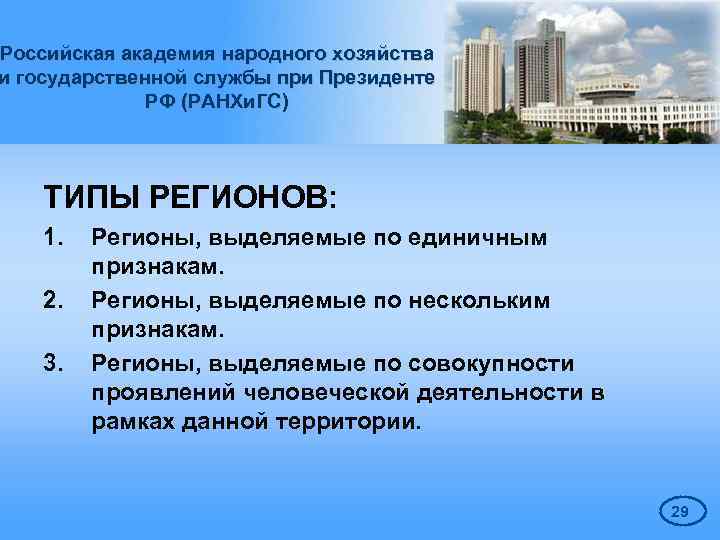 Российская академия народного хозяйства и государственной службы при Президенте РФ (РАНХиГС)

ТИПЫ РЕГИОНОВ:

1. Регионы, выделяемые по единичным признакам.
2. Регионы, выделяемые по нескольким признакам.
3. Регионы, выделяемые по совокупности проявлений человеческой деятельности в рамках данной территории.

29